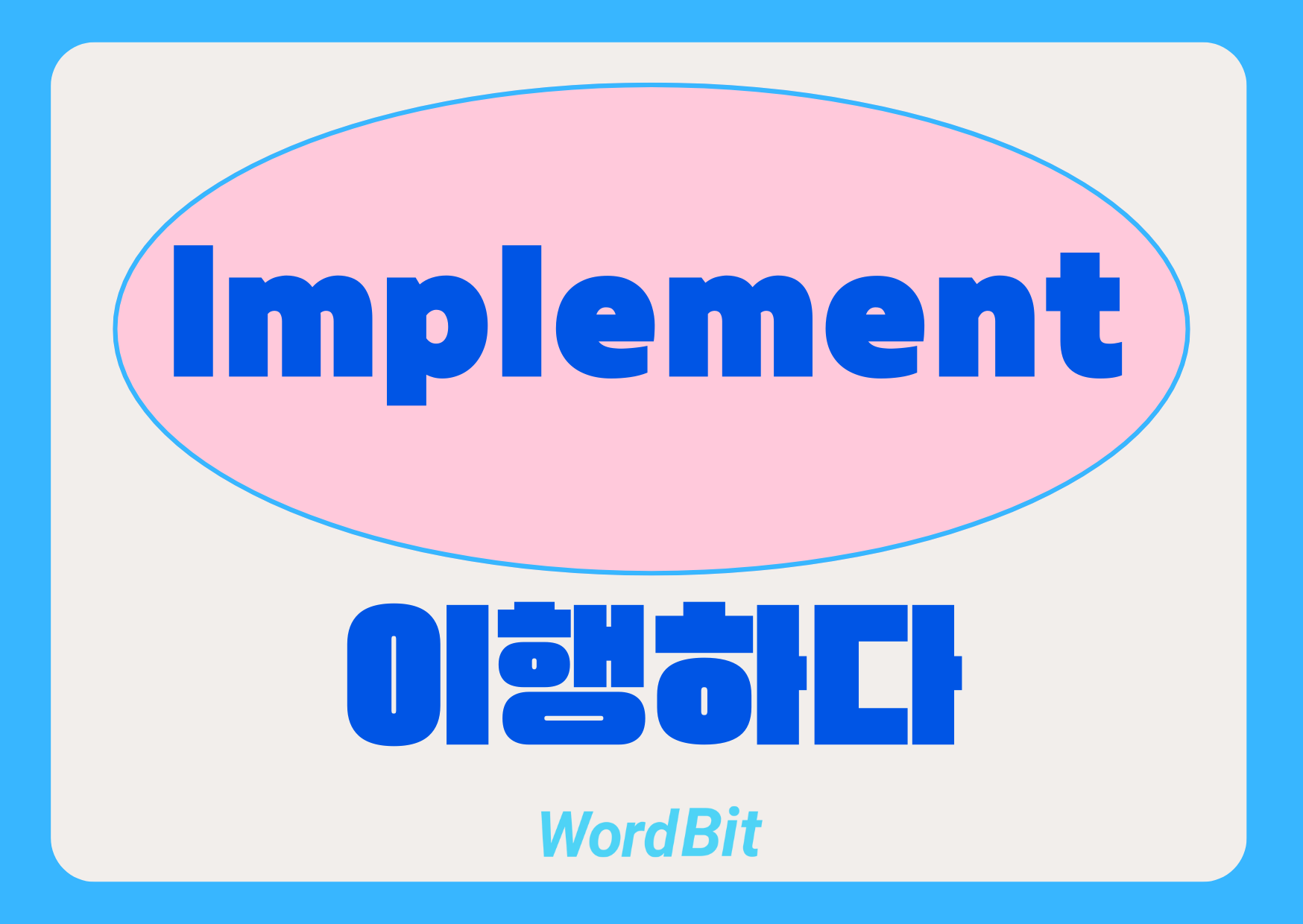 Implement

이행하다

WordBit